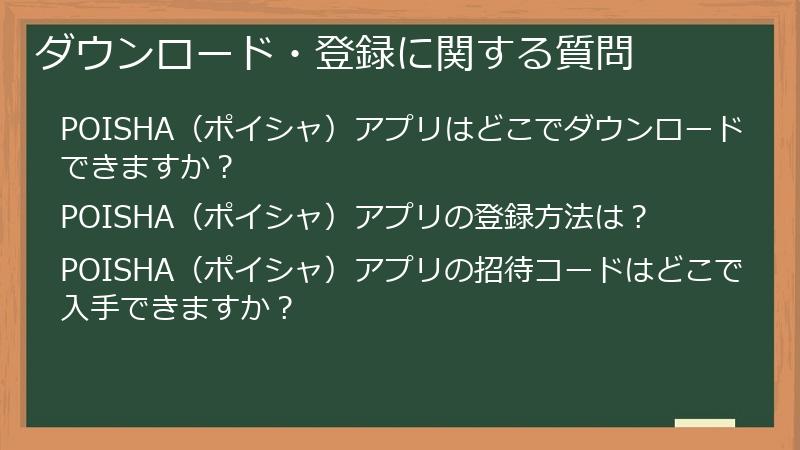 ダウンロード・登録に関する質問

POISHA（ポイシャ）アプリはどこでダウンロードできますか？

POISHA（ポイシャ）アプリの登録方法は？

POISHA（ポイシャ）アプリの招待コードはどこで入手できますか？